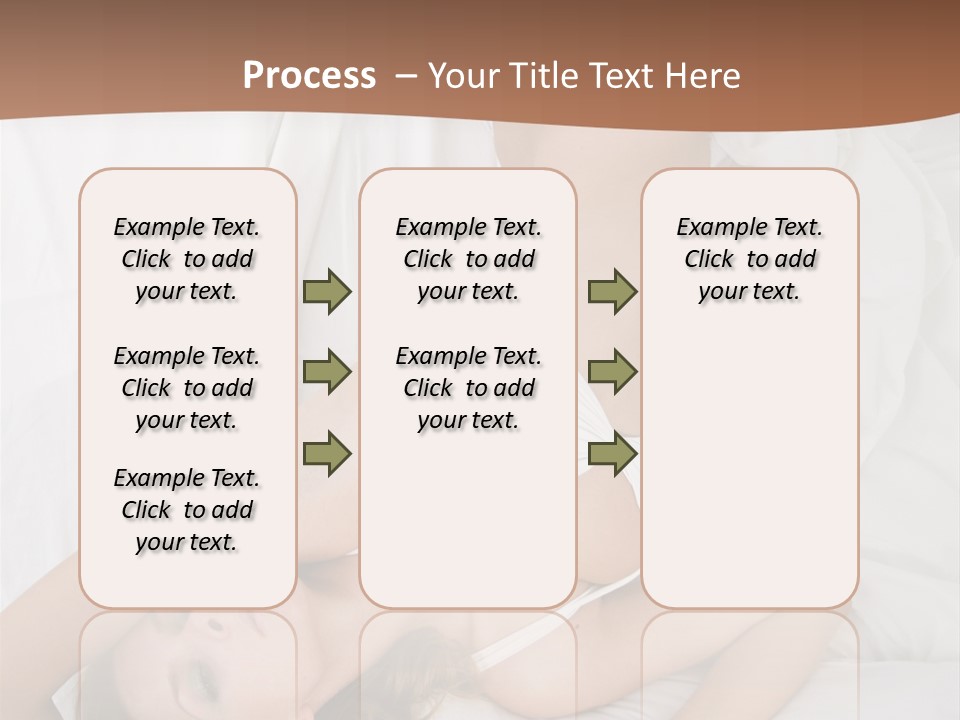 Process – Your Title Text Here

Example Text. Click to add your text.

Example Text. Click to add your text.

Example Text. Click to add your text.

Example Text. Click to add your text.

Example Text. Click to add your text.

Example Text. Click to add your text.